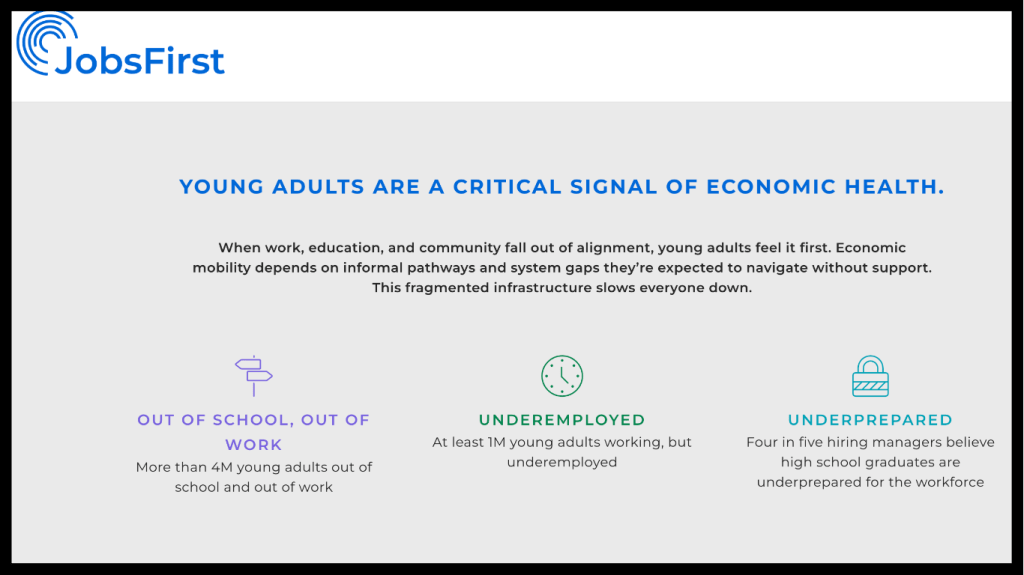 JobsFirst

YOUNG ADULTS ARE A CRITICAL SIGNAL OF ECONOMIC HEALTH.

When work, education, and community fall out of alignment, young adults feel it first. Economic mobility depends on informal pathways and system gaps they're expected to navigate without support. This fragmented infrastructure slows everyone down.

OUT OF SCHOOL, OUT OF WORK

More than 4M young adults out of school and out of work

UNDEREMPLOYED

At least 1M young adults working, but underemployed

UNDERPREPARED

Four in five hiring managers believe high school graduates are underprepared for the workforce